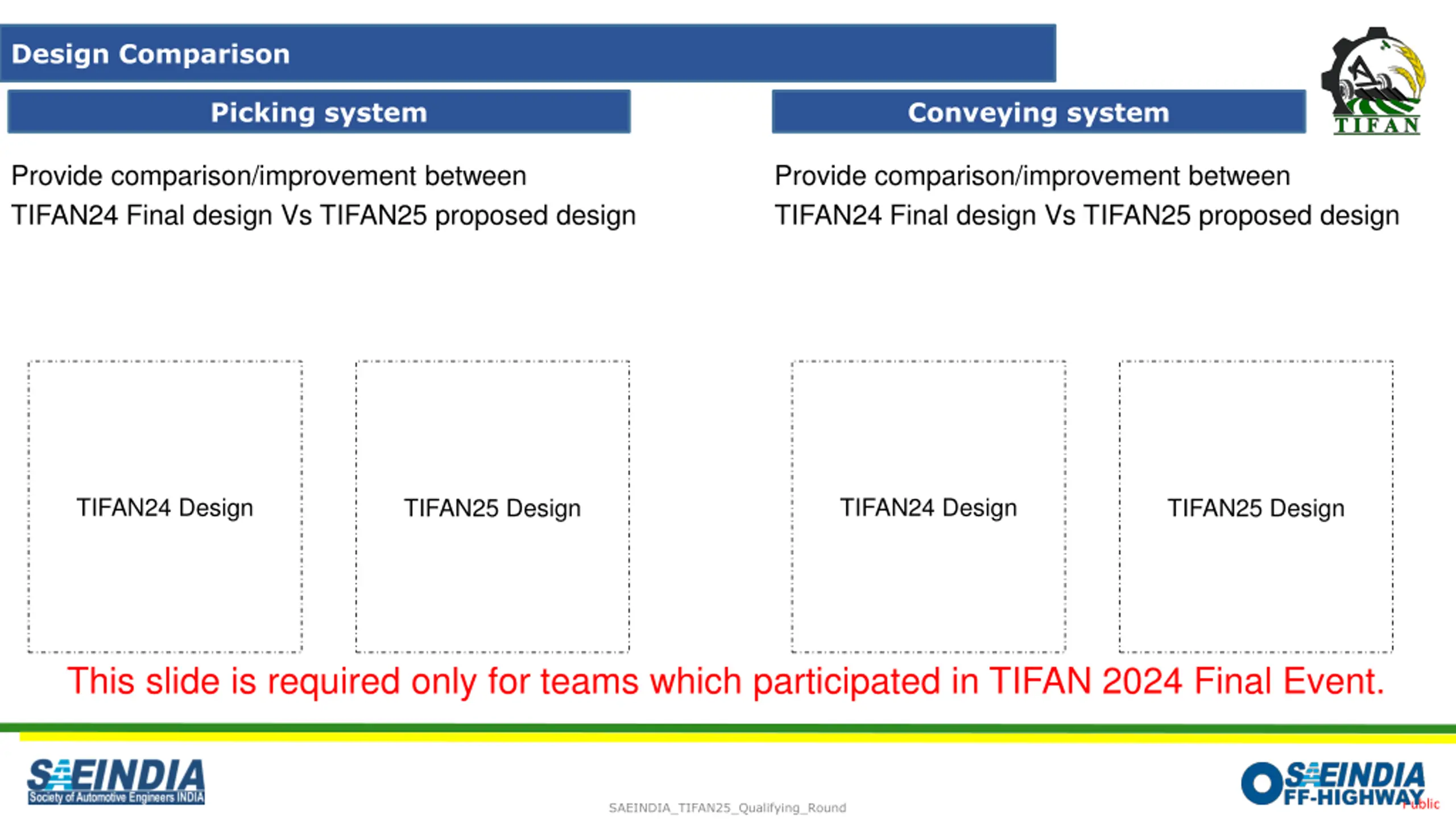 Design Comparison

TIFAN

Picking system

Provide comparison/improvement between TIFAN24 Final design Vs TIFAN25 proposed design

TIFAN24 Design

TIFAN25 Design

Conveying system

Provide comparison/improvement between TIFAN24 Final design Vs TIFAN25 proposed design

TIFAN24 Design

TIFAN25 Design

This slide is required only for teams which participated in TIFAN 2024 Final Event.

SAEINDIA
Society of Automotive Engineers INDIA

SAEINDIA_TIFAN25_Qualifying_Round

SAEINDIA OFF-HIGHWAY

Public